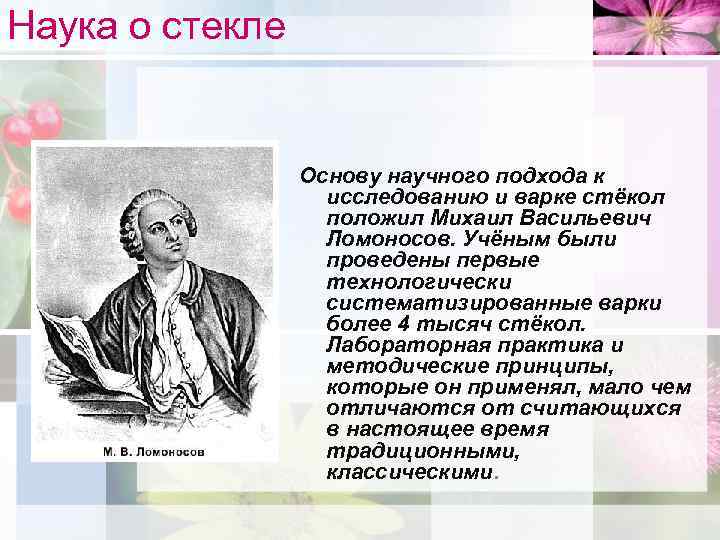 Наука о стекле

М. В. Ломоносов

Основу научного подхода к исследованию и варке стёкол положил Михаил Васильевич Ломоносов. Учёным были проведены первые технологически систематизированные варки более 4 тысяч стёкол. Лабораторная практика и методические принципы, которые он применял, мало чем отличаются от считающихся в настоящее время традиционными, классическими.